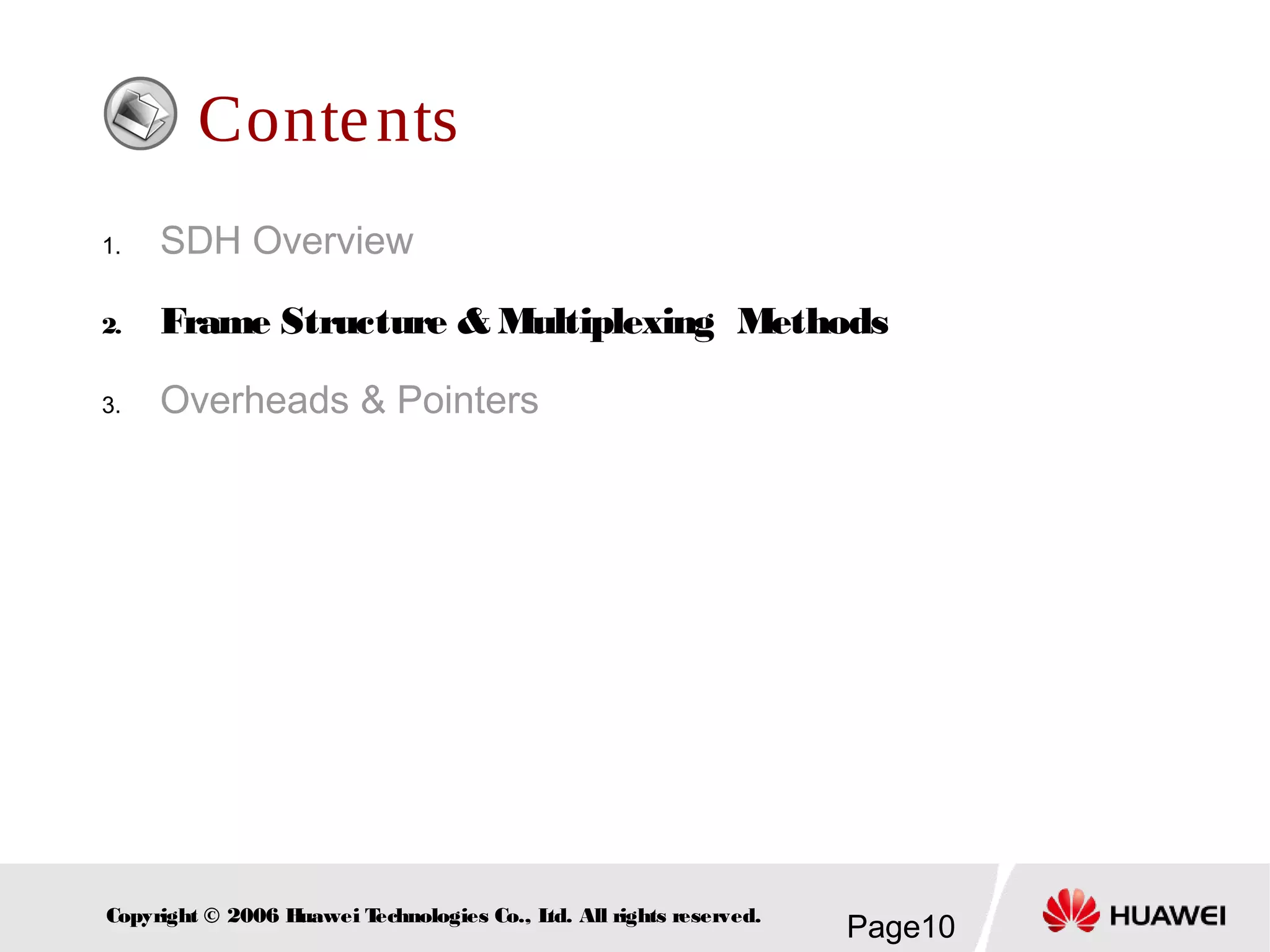 Contents

1. SDH Overview

2. Frame Structure & Multiplexing Methods

3. Overheads & Pointers

Copyright © 2006 Huawei Technologies Co., Ltd. All rights reserved.

Page10

HUAWEI